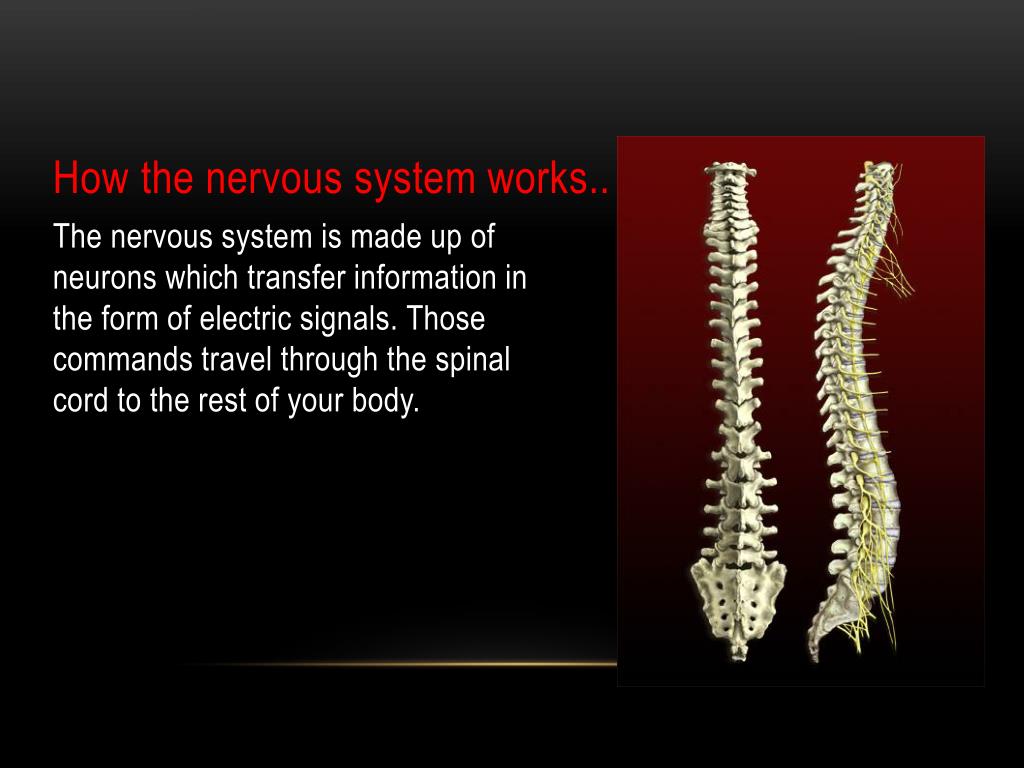 How the nervous system works..

The nervous system is made up of neurons which transfer information in the form of electric signals. Those commands travel through the spinal cord to the rest of your body.